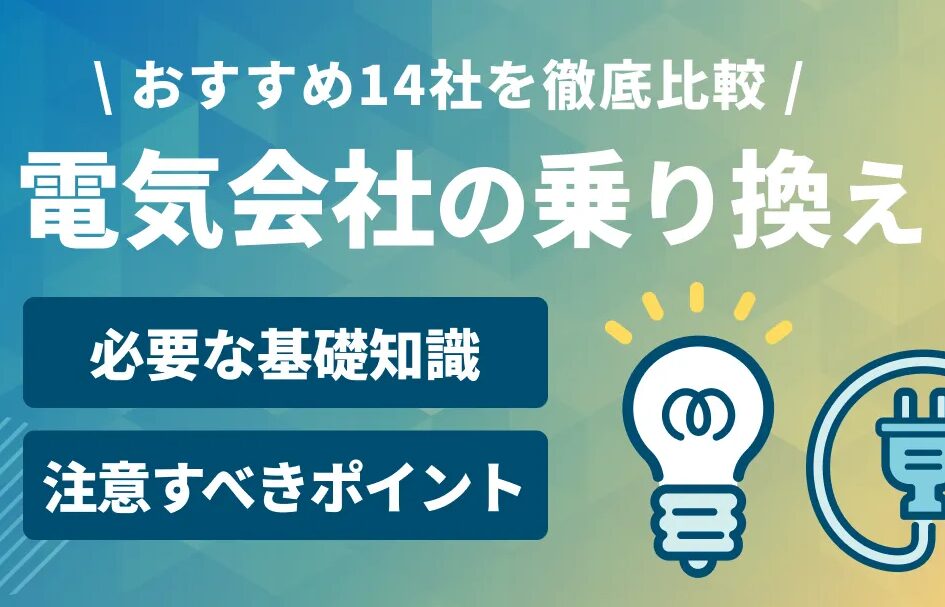 \ おすすめ14社を徹底比較 /

電気会社の乗り換え

必要な基礎知識

注意すべきポイント